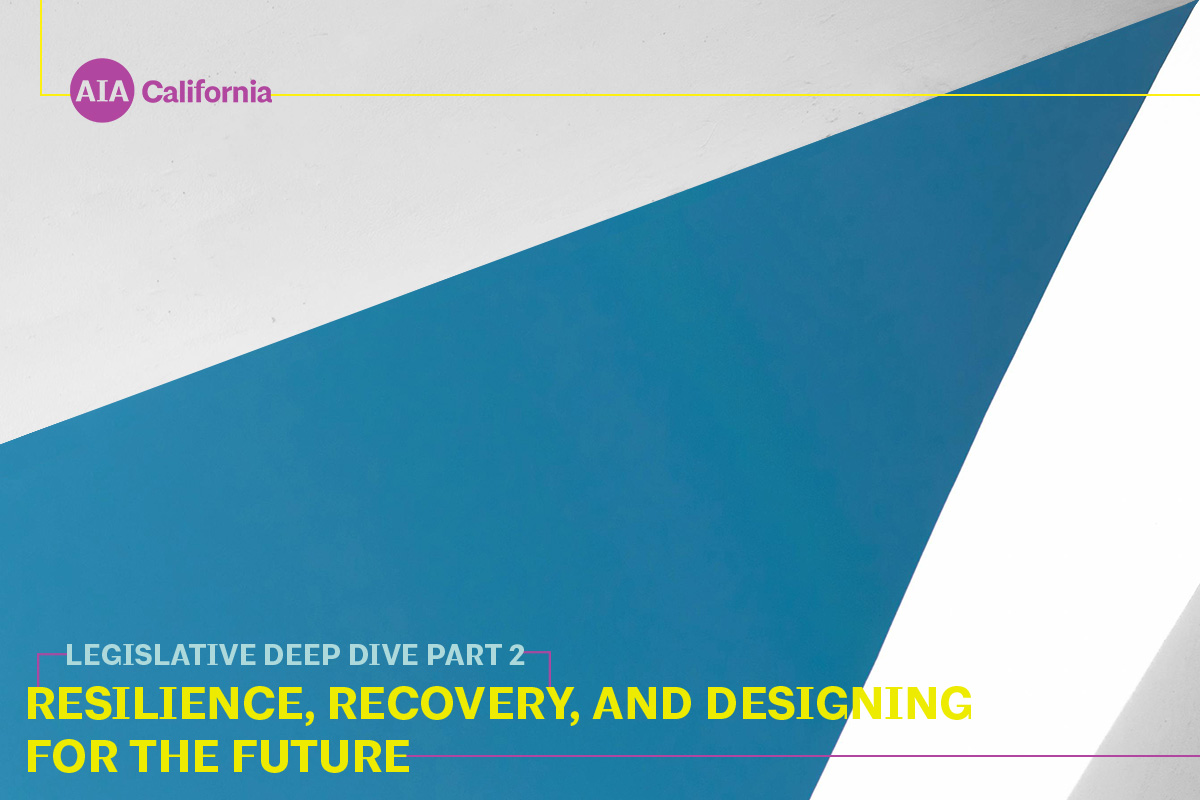 AIA California

LEGISLATIVE DEEP DIVE PART 2

RESILIENCE, RECOVERY, AND DESIGNING FOR THE FUTURE